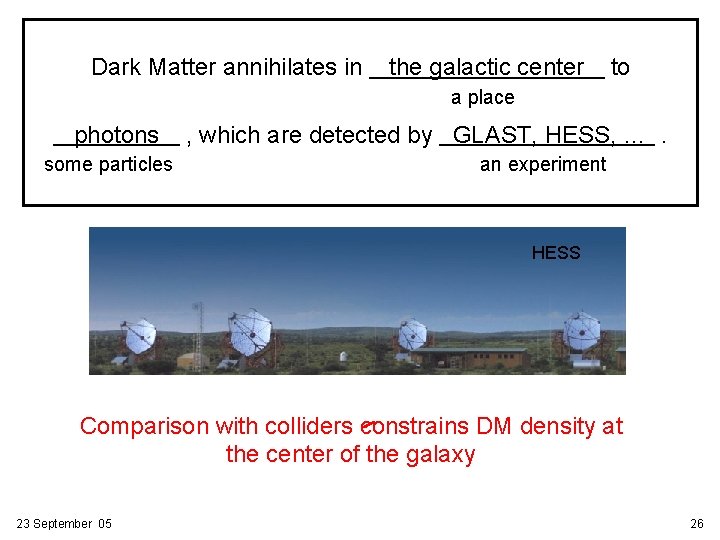 Dark Matter annihilates in the galactic center to
a place

photons , which are detected by GLAST, HESS, ... .
some particles an experiment

HESS

Comparison with colliders constrains DM density at the center of the galaxy

23 September 05

26